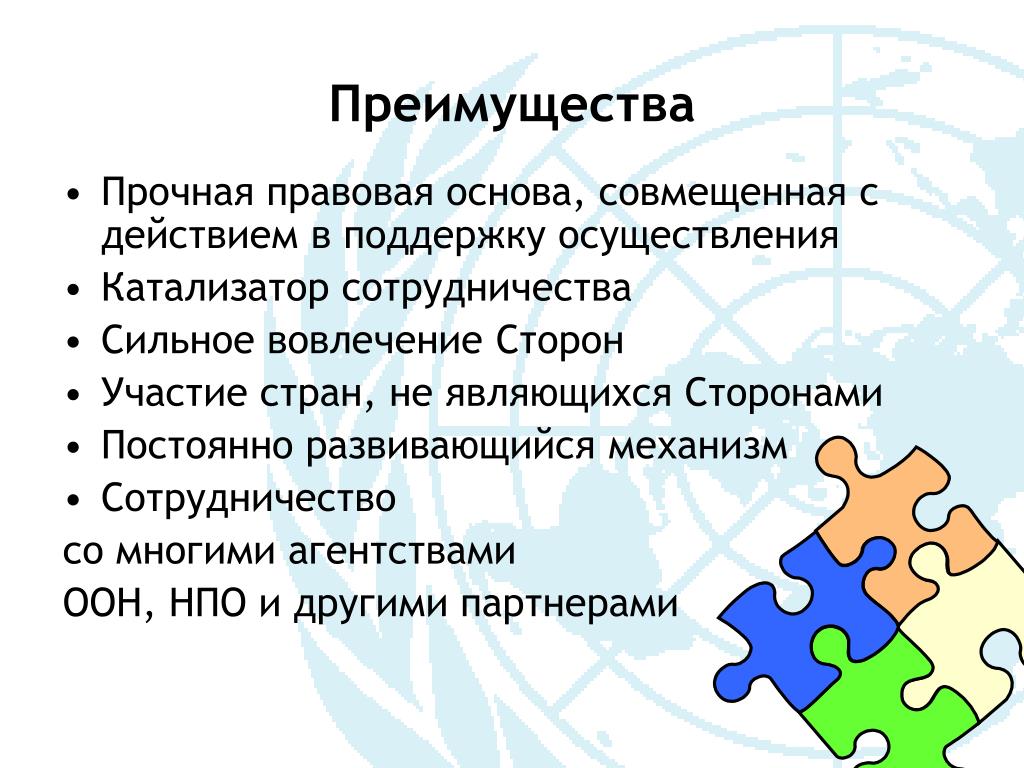 Преимущества

• Прочная правовая основа, совмещенная с действием в поддержку осуществления
• Катализатор сотрудничества
• Сильное вовлечение Сторон
• Участие стран, не являющихся Сторонами
• Постоянно развивающийся механизм
• Сотрудничество
со многими агентствами
ООН, НПО и другими партнерами